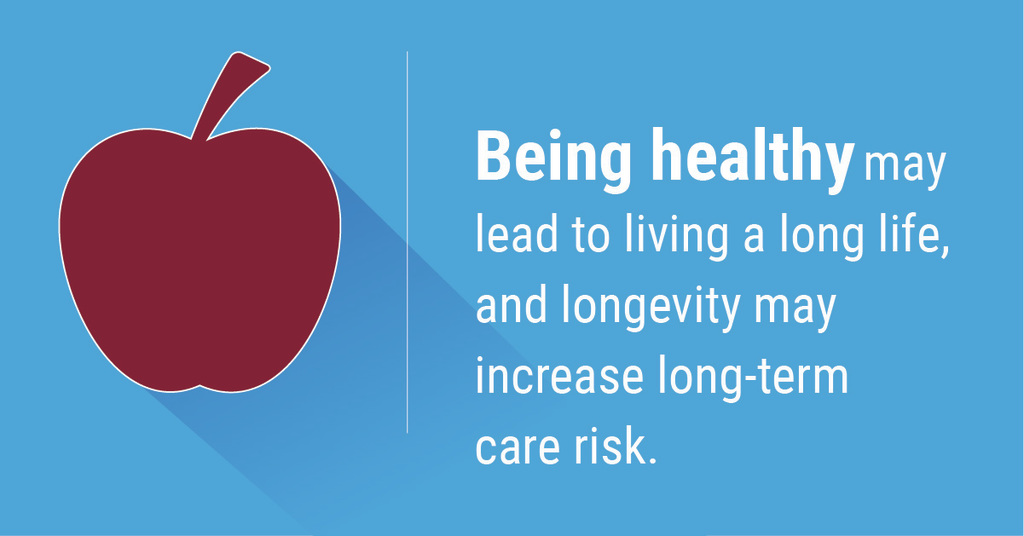 Being healthy may lead to living a long life, and longevity may increase long-term care risk.